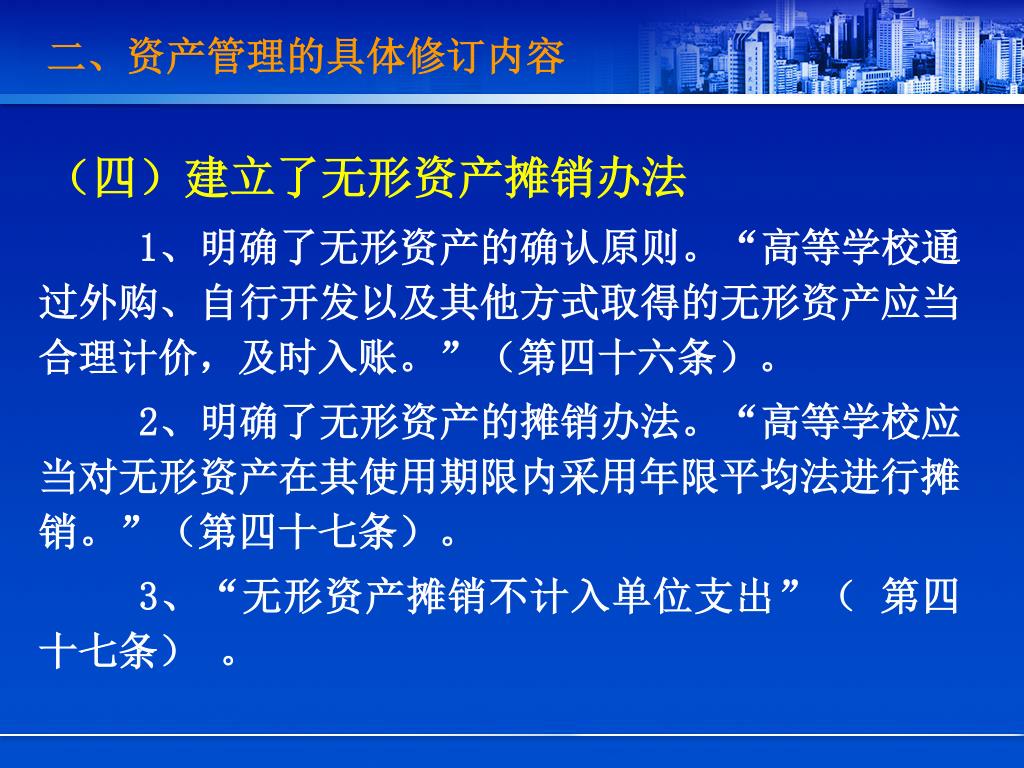 二、资产管理的具体修订内容

（四）建立了无形资产摊销办法

1、明确了无形资产的确认原则。“高等学校通过外购、自行开发以及其他方式取得的无形资产应当合理计价，及时入账。”（第四十六条）。

2、明确了无形资产的摊销办法。“高等学校应当对无形资产在其使用期限内采用年限平均法进行摊销。”（第四十七条）。

3、“无形资产摊销不计入单位支出”（ 第四十七条） 。